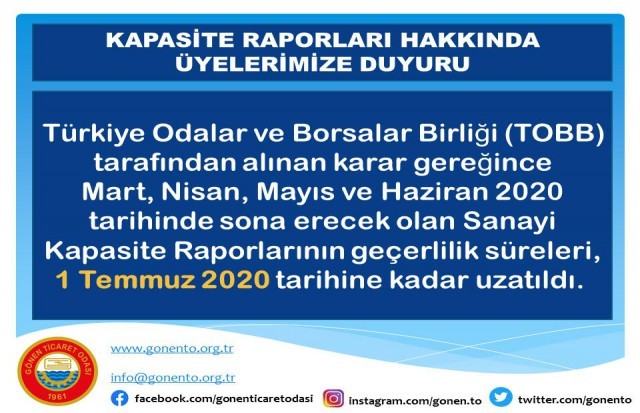 KAPASİTE RAPORLARI HAKKINDA ÜYELERİMİZE DUYURU

Türkiye Odalar ve Borsalar Birliği (TOBB) tarafından alınan karar gereğince Mart, Nisan, Mayıs ve Haziran 2020 tarihinde sona erecek olan Sanayi Kapasite Raporlarının geçerlilik süreleri, 1 Temmuz 2020 tarihine kadar uzatıldı.

GÖNEN TİCARET ODASI
1961

www.gonento.org.tr

info@gonento.org.tr

facebook.com/gonenticaretodasi

instagram.com/gonen.to

twitter.com/gonento